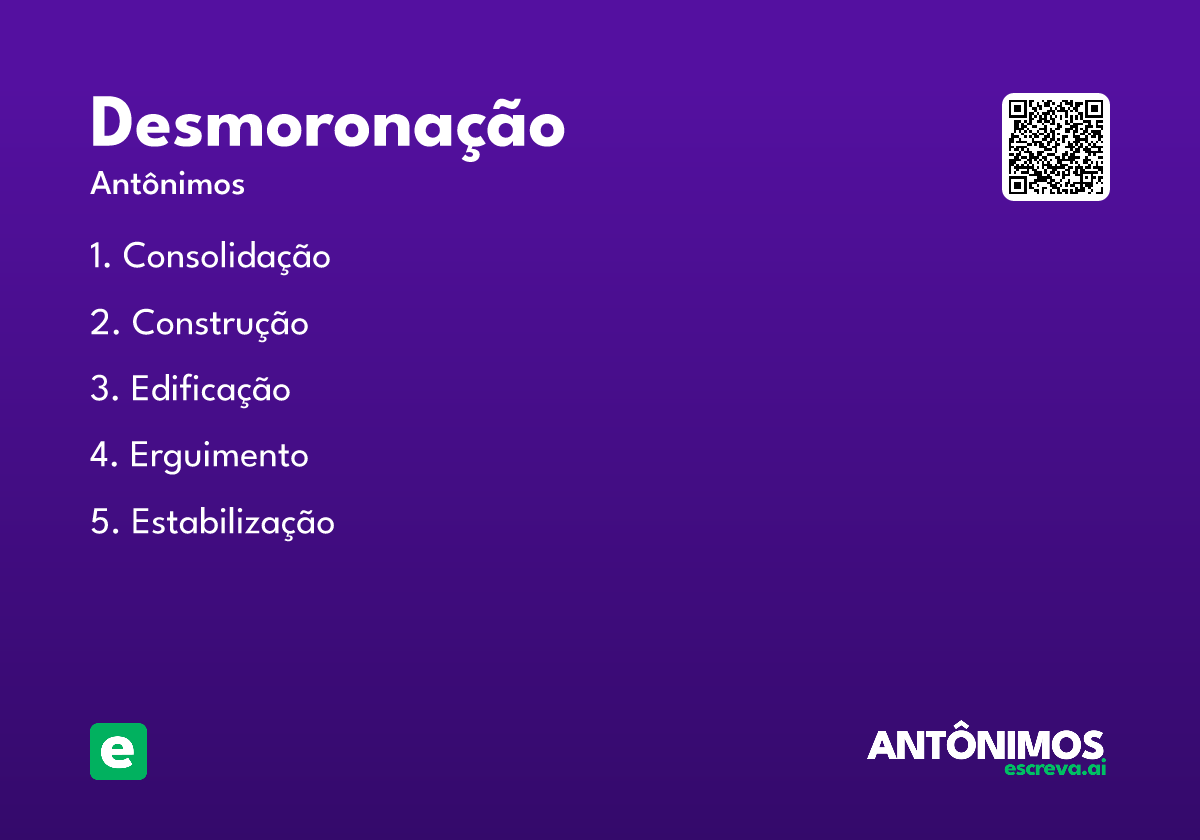 Desmoronação

Antônimos

1. Consolidação

2. Construção

3. Edificação

4. Erguimento

5. Estabilização

e

ANTÔNIMOS
escreva.ai